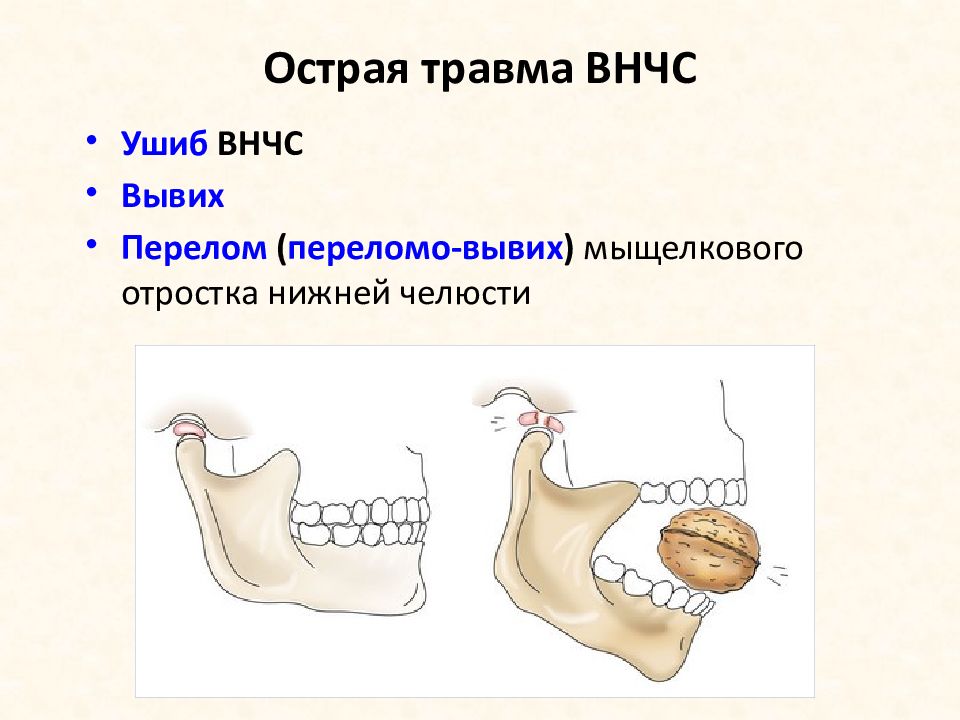 Острая травма ВНЧС

• Ушиб ВНЧС
• Вывих
• Перелом (переломо-вывих) мыщелкового отростка нижней челюсти